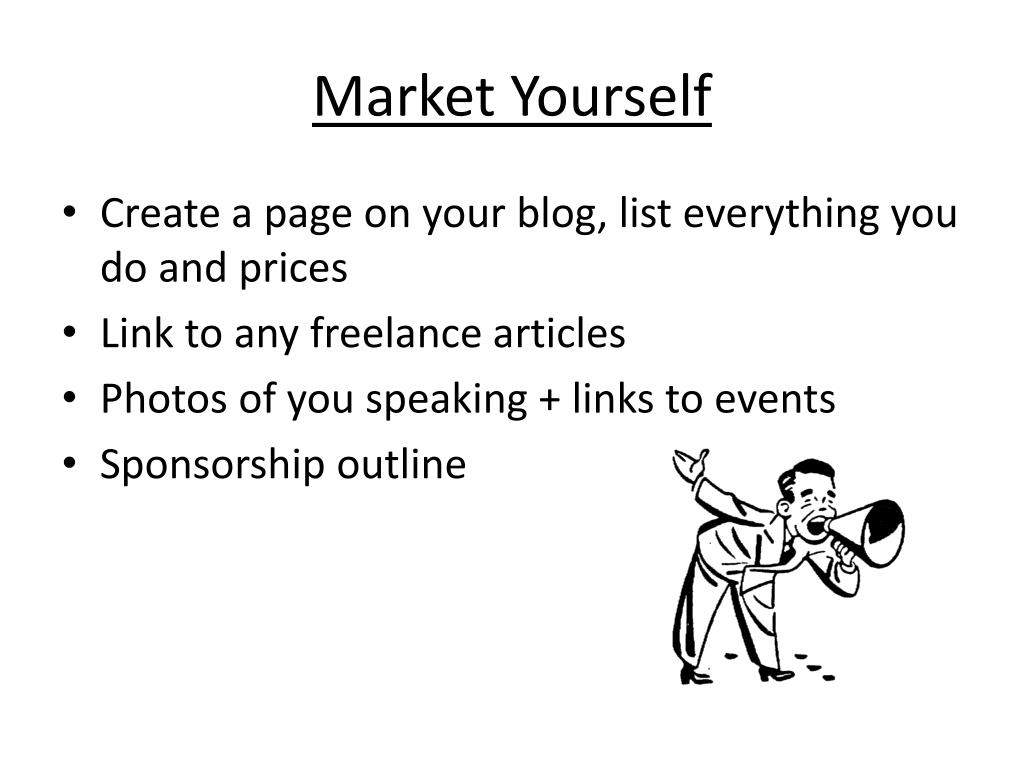 Market Yourself

• Create a page on your blog, list everything you do and prices
• Link to any freelance articles
• Photos of you speaking + links to events
• Sponsorship outline